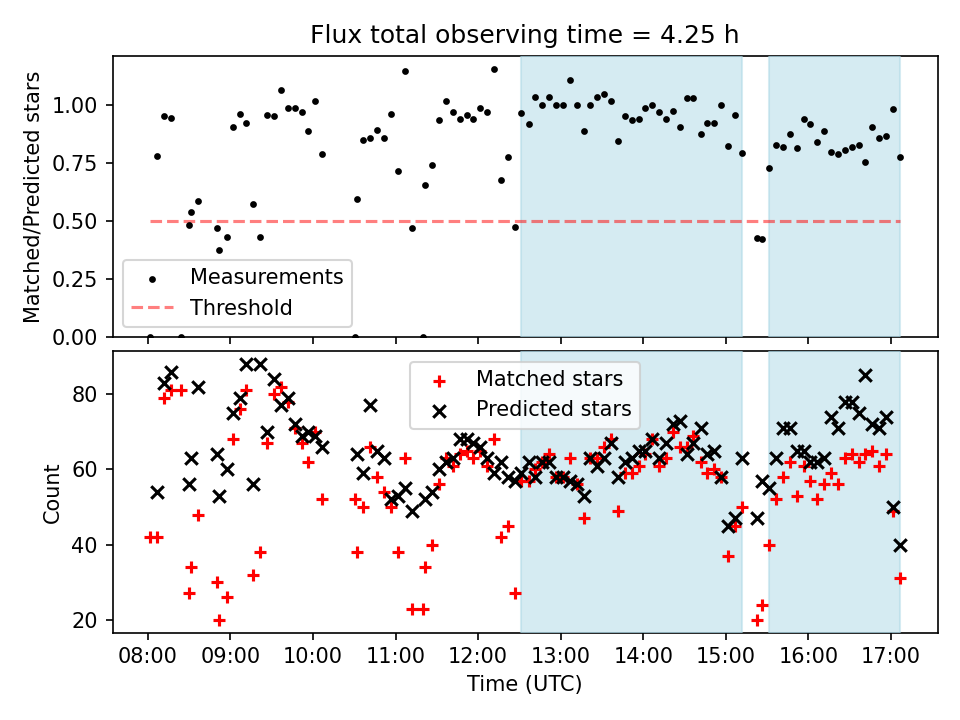 Flux total observing time = 4.25 h

Matched/Predicted stars

1.00
0.75
0.50
0.25
0.00

Measurements
Threshold

Count

80
60
40
20

Matched stars
Predicted stars

08:00
09:00
10:00
11:00
12:00
13:00
14:00
15:00
16:00
17:00

Time (UTC)